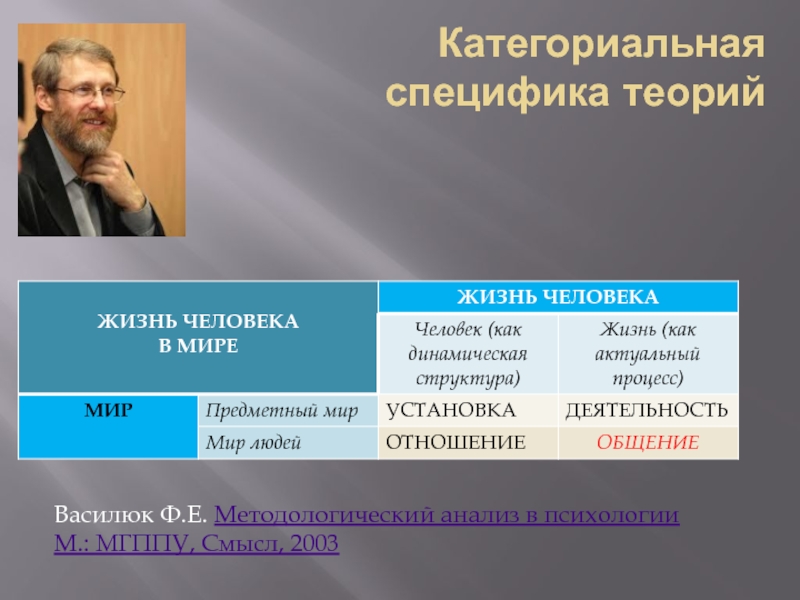 Категориальная специфика теорий

| ЖИЗНЬ ЧЕЛОВЕКА В МИРЕ | | ЖИЗНЬ ЧЕЛОВЕКА | |
|---|---|---|---|
| | | Человек (как динамическая структура) | Жизнь (как актуальный процесс) |
| МИР | Предметный мир | УСТАНОВКА | ДЕЯТЕЛЬНОСТЬ |
| | Мир людей | ОТНОШЕНИЕ | ОБЩЕНИЕ |

Василюк Ф.Е. Методологический анализ в психологии М.: МГППУ, Смысл, 2003